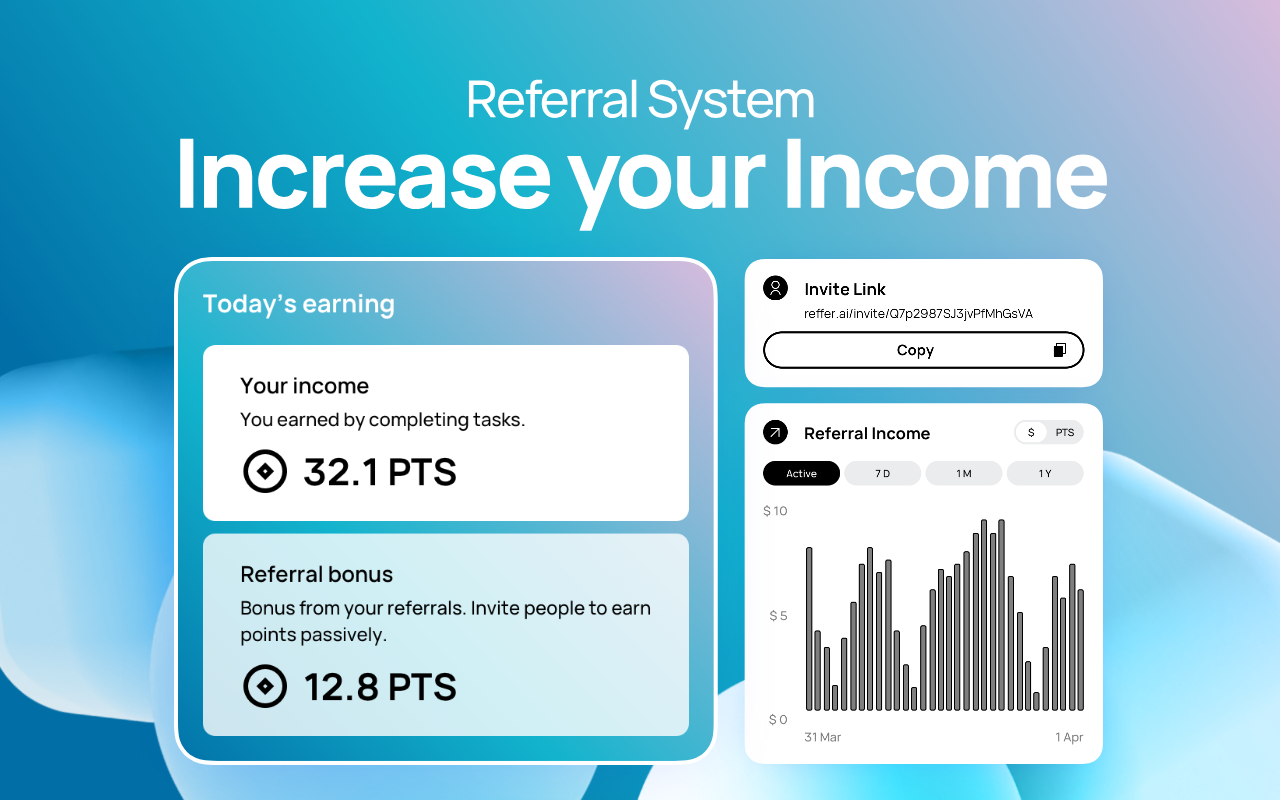 Referral System
Increase your Income

Today's earning

Your income
You earned by completing tasks.
32.1 PTS

Referral bonus
Bonus from your referrals. Invite people to earn points passively.
12.8 PTS

Invite Link
reffer.ai/invite/Q7p2987SJ3jvPfMhGsVA
Copy

Referral Income
$ PTS
Active 7 D 1 M 1 Y
$ 10
$ 5
$ 0
31 Mar
1 Apr